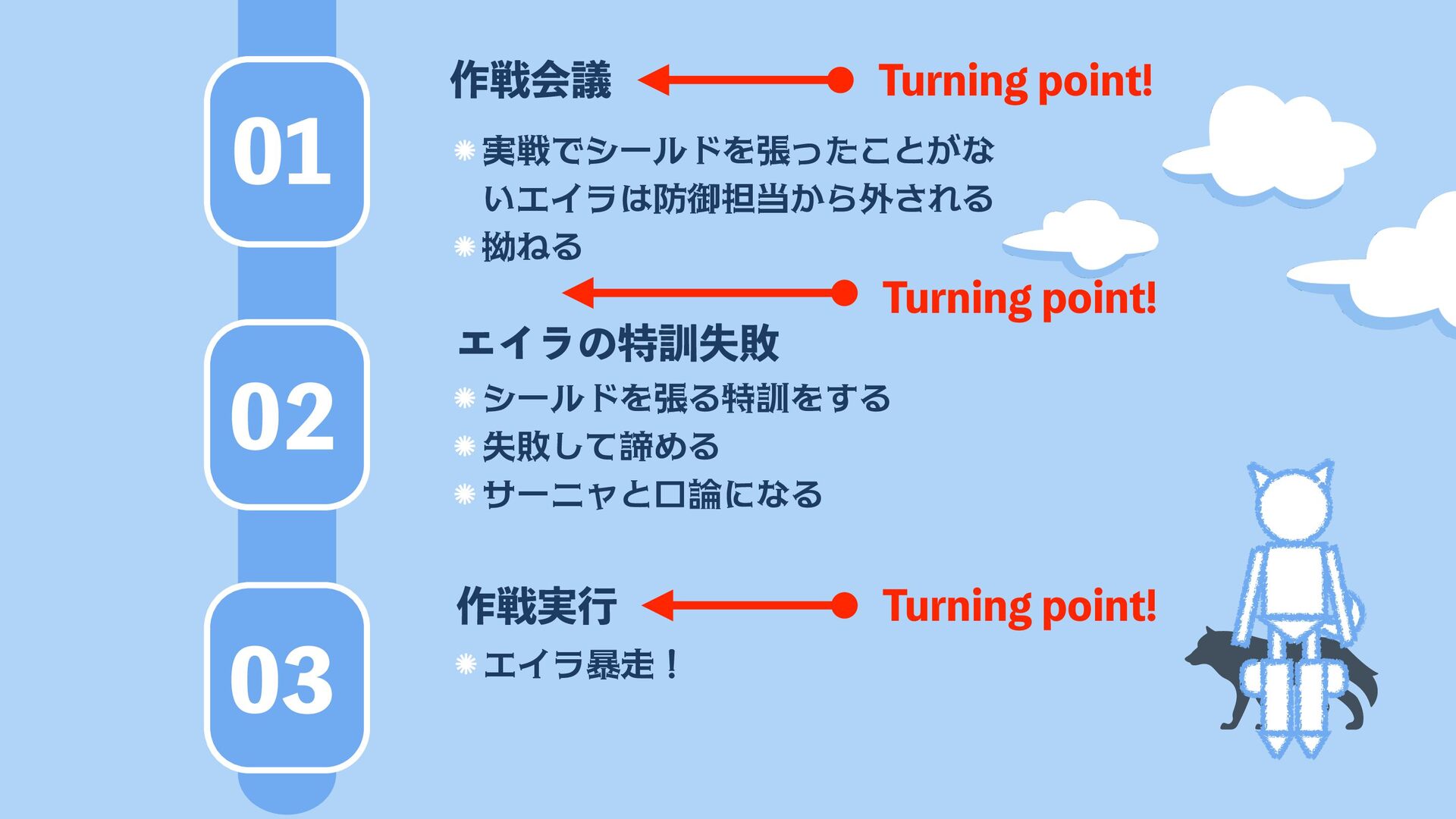 01

作戦会議

Turning point!

実戦でシールドを張ったことがないエイラは防御担当から外される
拗ねる

Turning point!

02

エイラの特訓失敗

シールドを張る特訓をする
失敗して諦める
サーニャと口論になる

03

作戦実行

Turning point!

エイラ暴走！